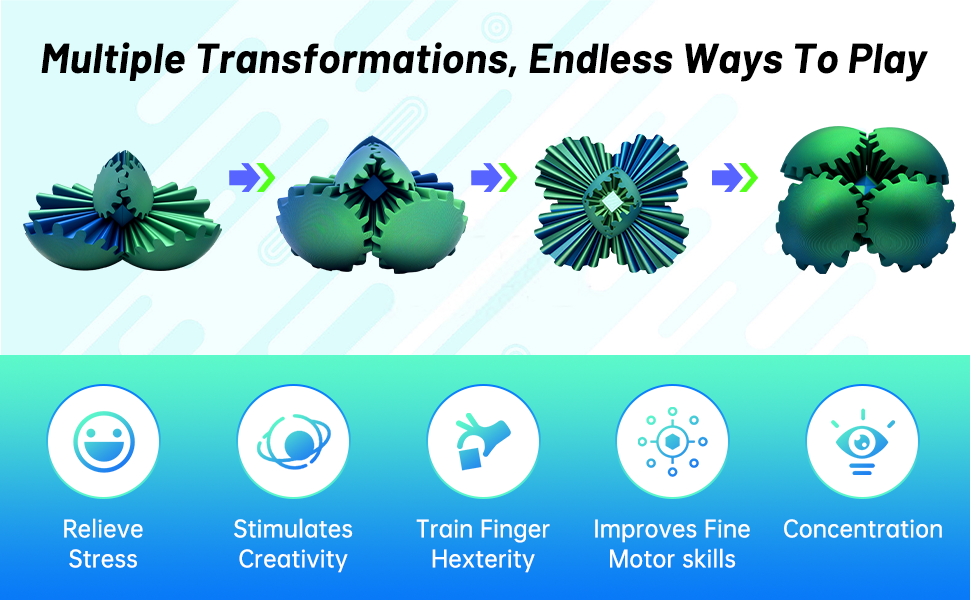 Multiple Transformations, Endless Ways To Play

Relieve Stress

Stimulates Creativity

Train Finger Hexterity

Improves Fine Motor skills

Concentration